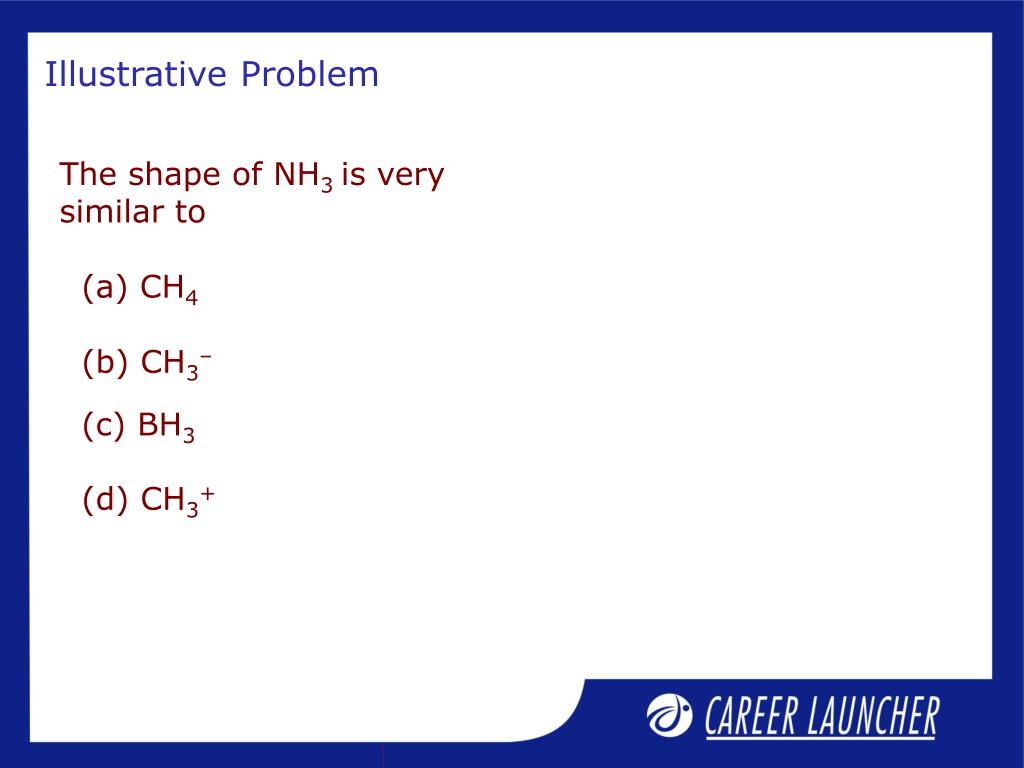 Illustrative Problem

The shape of $NH_3$ is very similar to

(a) $CH_4$

(b) $CH_3^-$

(c) $BH_3$

(d) $CH_3^+$

CAREER LAUNCHER